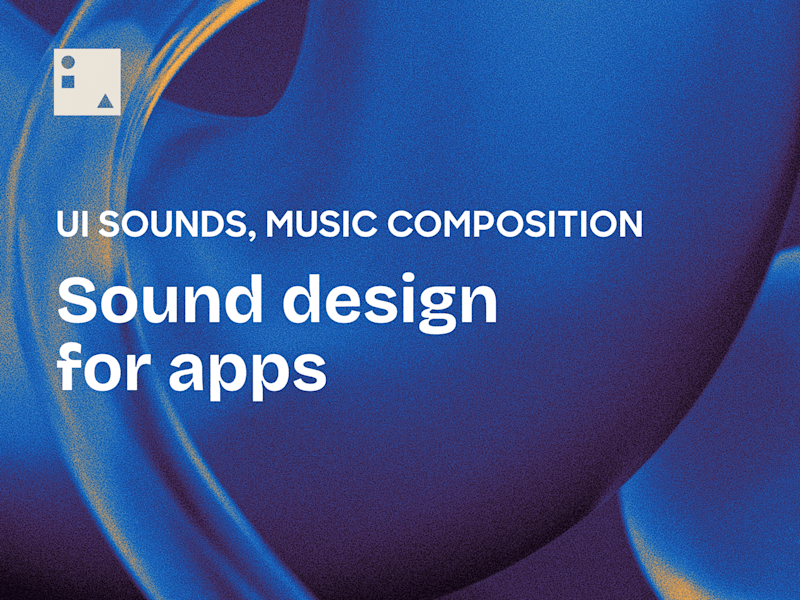 UI SOUNDS, MUSIC COMPOSITION

Sound design for apps